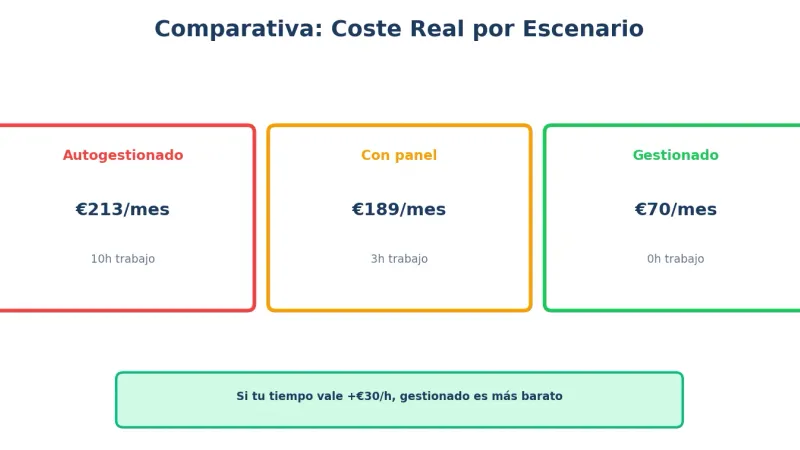 Comparativa: Coste Real por Escenario

Autogestionado

€213/mes

10h trabajo

Con panel

€189/mes

3h trabajo

Gestionado

€70/mes

0h trabajo

Si tu tiempo vale +€30/h, gestionado es más barato